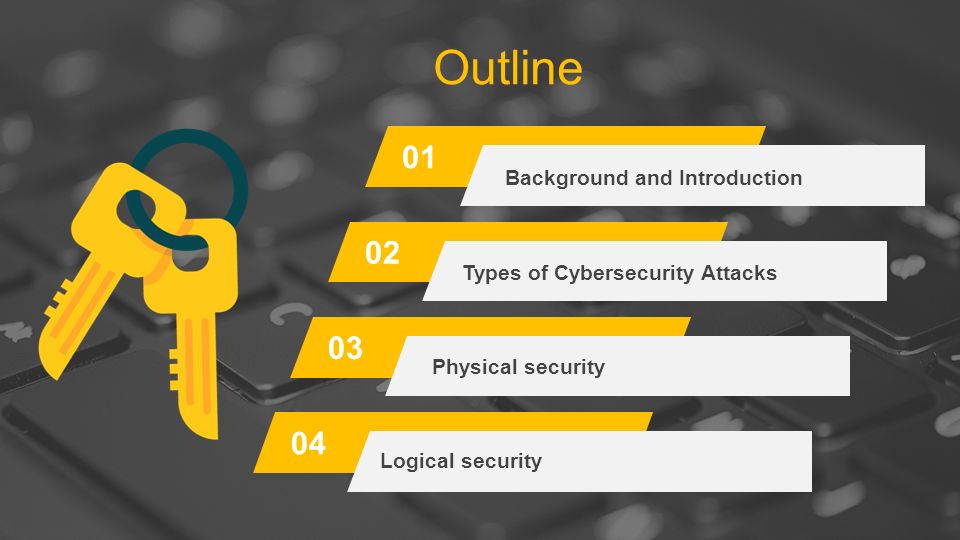 Outline

01 Background and Introduction

02 Types of Cybersecurity Attacks

03 Physical security

04 Logical security